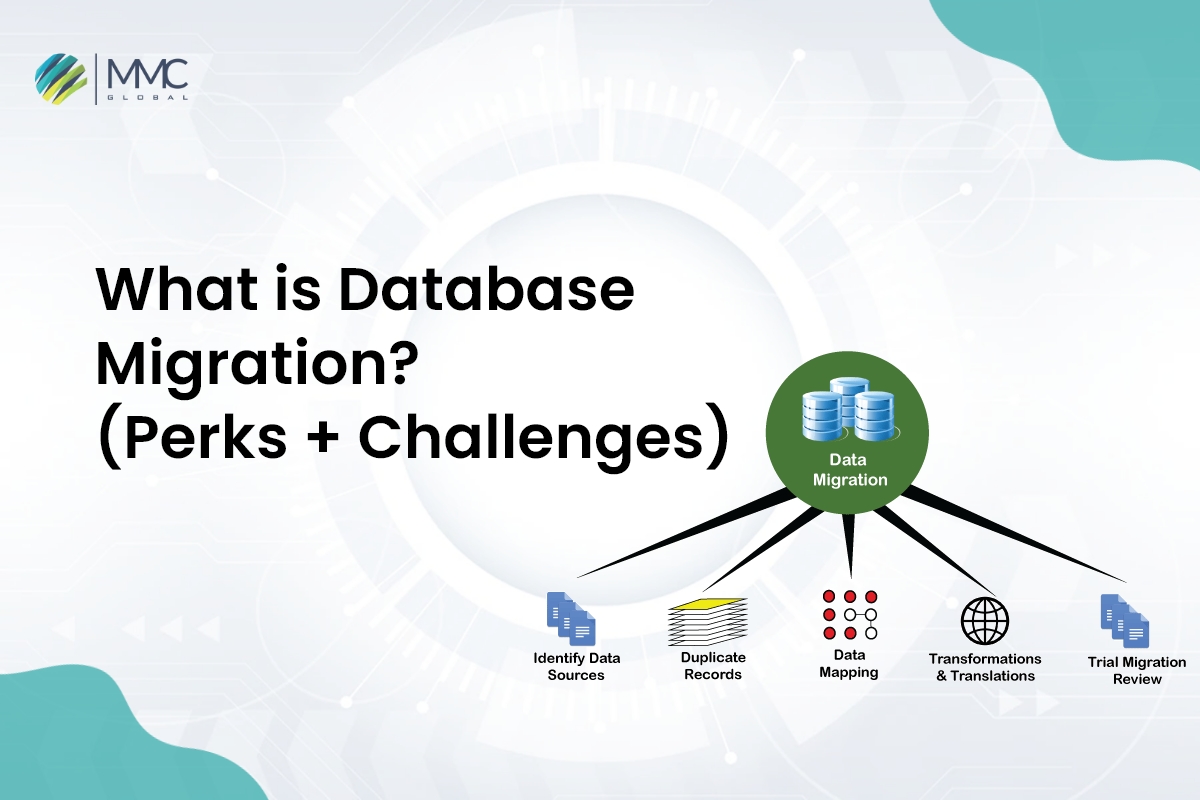 MMC
GLOBAL

What is Database Migration? (Perks + Challenges)

Data Migration

Identify Data Sources

Duplicate Records

Data Mapping

Transformations & Translations

Trial Migration Review